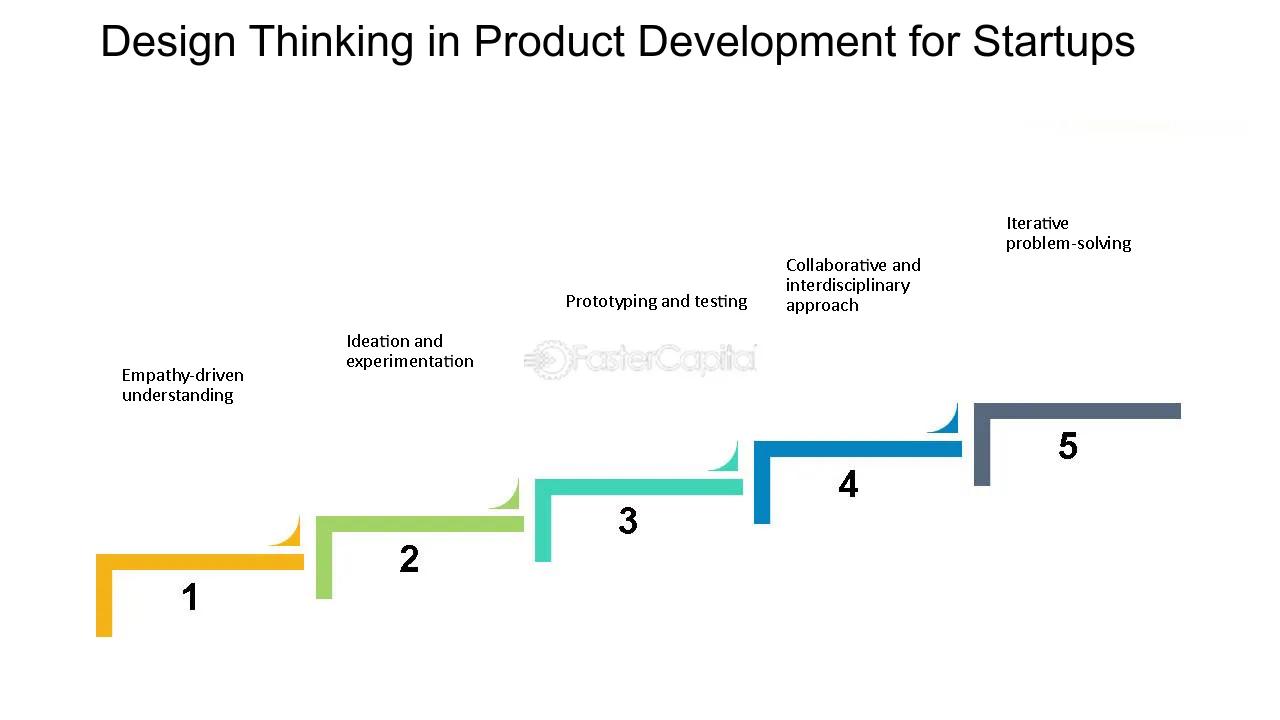 Design Thinking in Product Development for Startups

Empathy-driven understanding

1

Ideation and experimentation

2

Prototyping and testing

3

Collaborative and interdisciplinary approach

4

Iterative problem-solving

5

FasterCapital